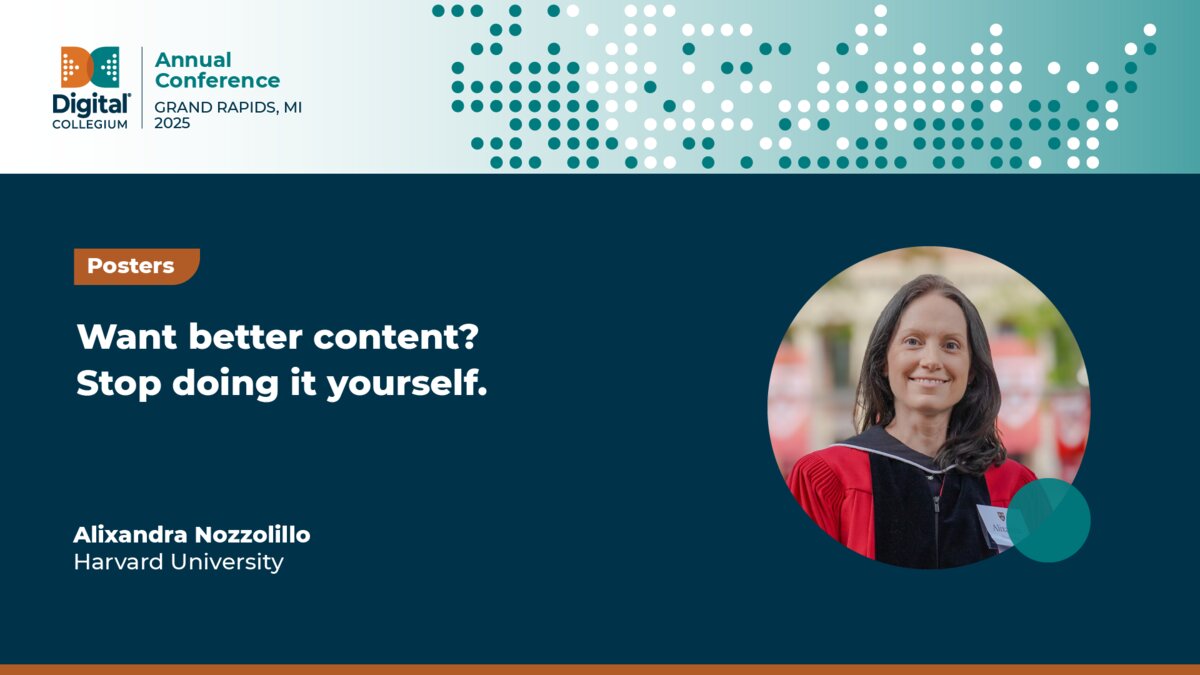 Digital COLLEGIUM

Annual Conference
GRAND RAPIDS, MI
2025

Posters

Want better content? Stop doing it yourself.

Alixandra Nozzolillo
Harvard University